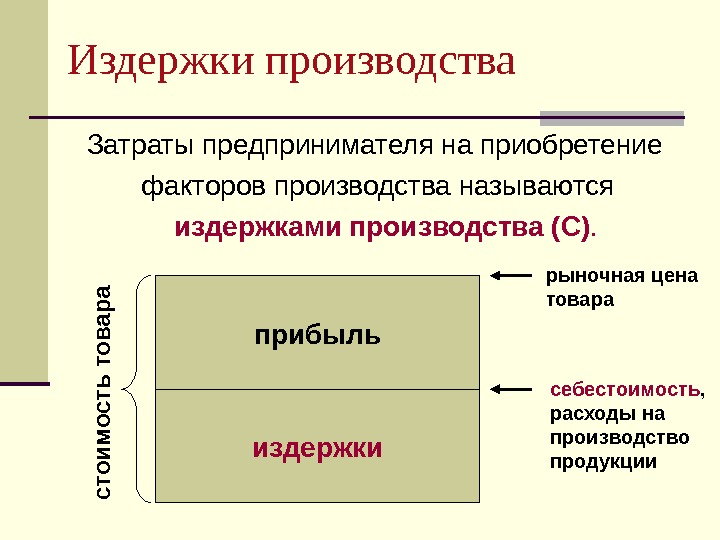 Издержки производства

Затраты предпринимателя на приобретение факторов производства называются издержками производства (С).

стоимость товара

прибыль

издержки

рыночная цена товара

себестоимость, расходы на производство продукции